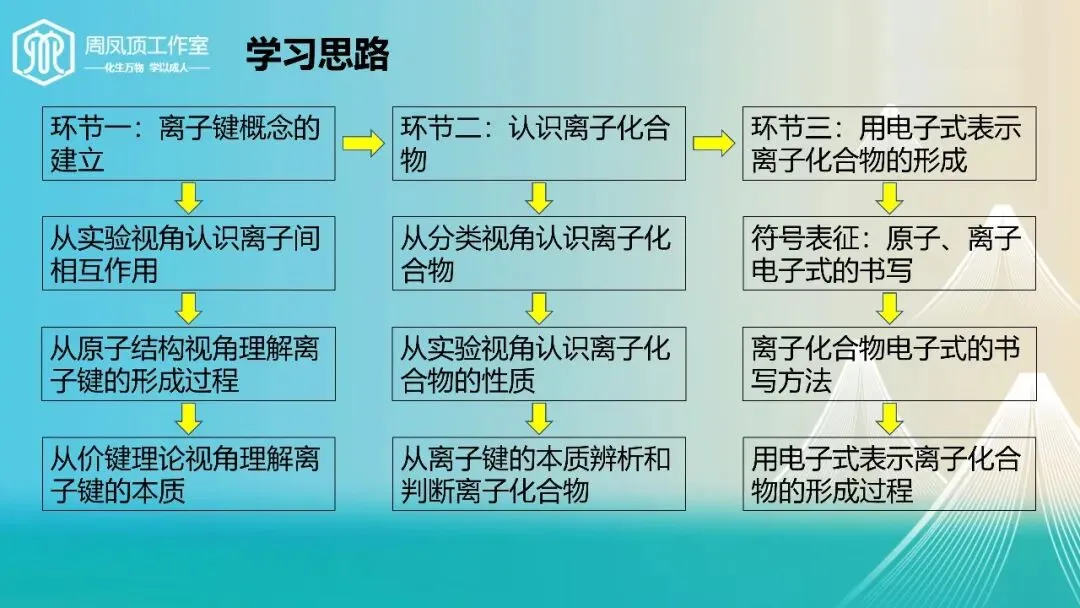 周凤顶工作室
——化生万物 学以成人——

学习思路

环节一：离子键概念的建立

从实验视角认识离子间相互作用

从原子结构视角理解离子键的形成过程

从价键理论视角理解离子键的本质

环节二：认识离子化合物

从分类视角认识离子化合物

从实验视角认识离子化合物的性质

从离子键的本质辨析和判断离子化合物

环节三：用电子式表示离子化合物的形成

符号表征：原子、离子电子式的书写

离子化合物电子式的书写方法

用电子式表示离子化合物的形成过程